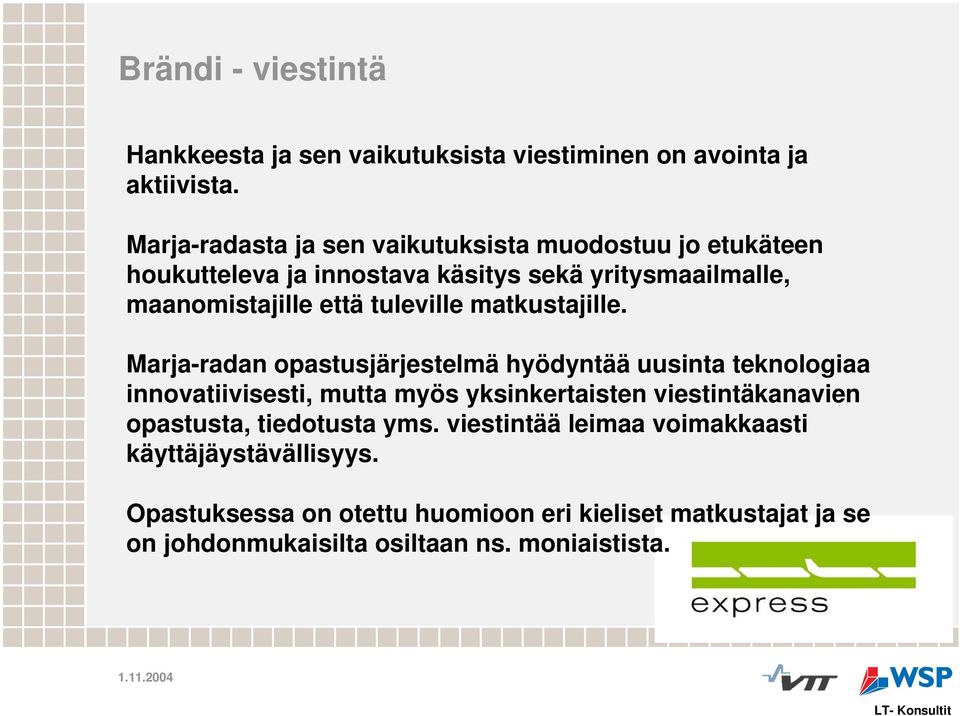 Brändi - viestintä

Hankkeesta ja sen vaikutuksista viestiminen on avointa ja aktiivista.

Marja-radasta ja sen vaikutuksista muodostuu jo etukäteen houkutteleva ja innostava käsitys sekä yritysmaailmalle, maanomistajille että tuleville matkustajille.

Marja-radan opastusjärjestelmä hyödyntää uusinta teknologiaa innovatiivisesti, mutta myös yksinkertaisten viestintäkanavien opastusta, tiedotusta yms. viestintää leimaa voimakkaasti käyttäjäystävällisyys.

Opastuksessa on otettu huomioon eri kieliset matkustajat ja se on johdonmukaisilta osiltaan ns. moniaistista.

express

1.11.2004

VTT

WSP

LT- Konsultit